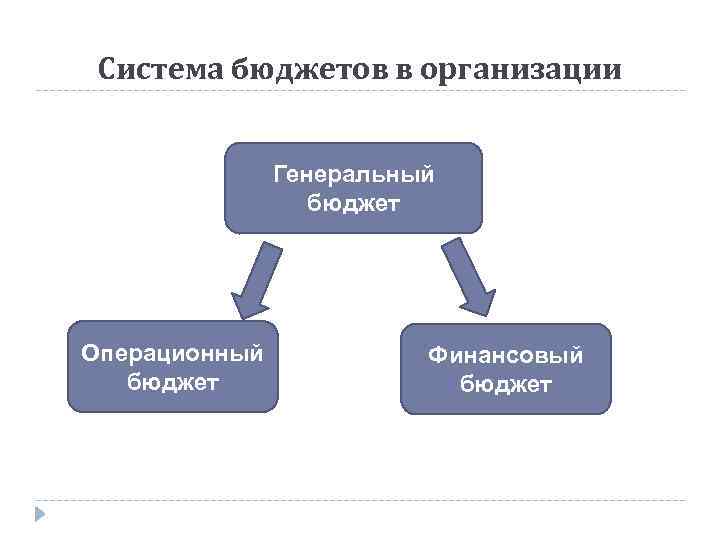 Система бюджетов в организации

Генеральный бюджет

Операционный бюджет

Финансовый бюджет